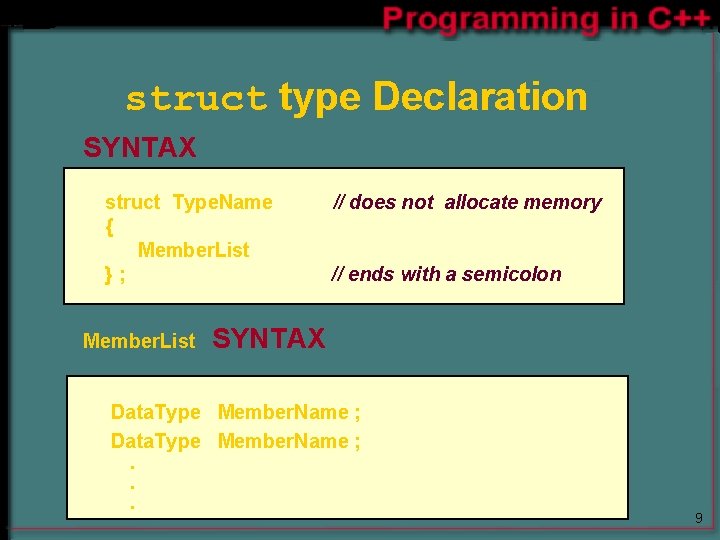 Programming in C++

struct type Declaration

SYNTAX

struct TypeName // does not allocate memory
{
MemberList
} ; // ends with a semicolon

MemberList SYNTAX

DataType MemberName ;
DataType MemberName ;
.
.
.

9